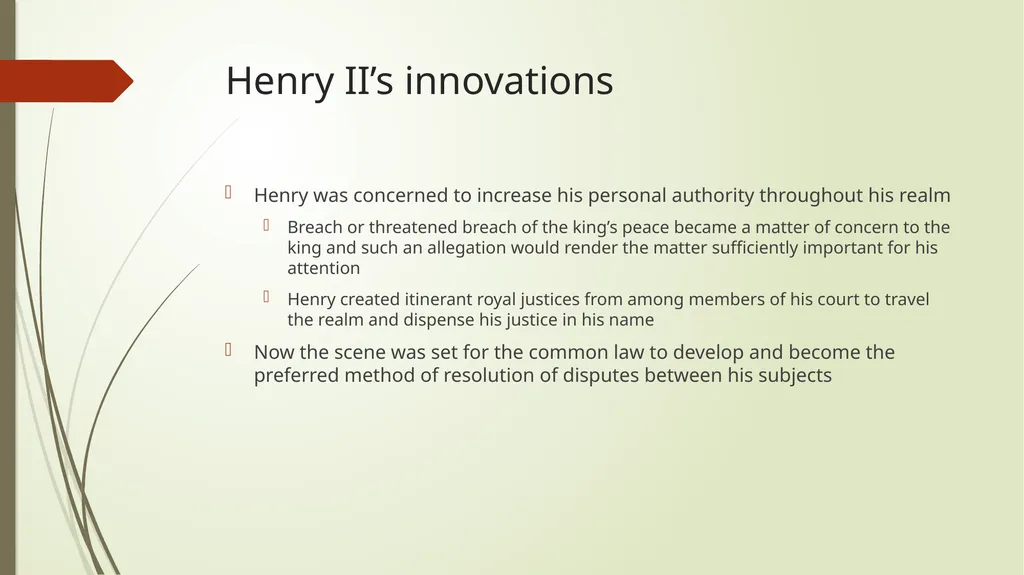 Henry II’s innovations

Henry was concerned to increase his personal authority throughout his realm

Breach or threatened breach of the king’s peace became a matter of concern to the king and such an allegation would render the matter sufficiently important for his attention

Henry created itinerant royal justices from among members of his court to travel the realm and dispense his justice in his name

Now the scene was set for the common law to develop and become the preferred method of resolution of disputes between his subjects